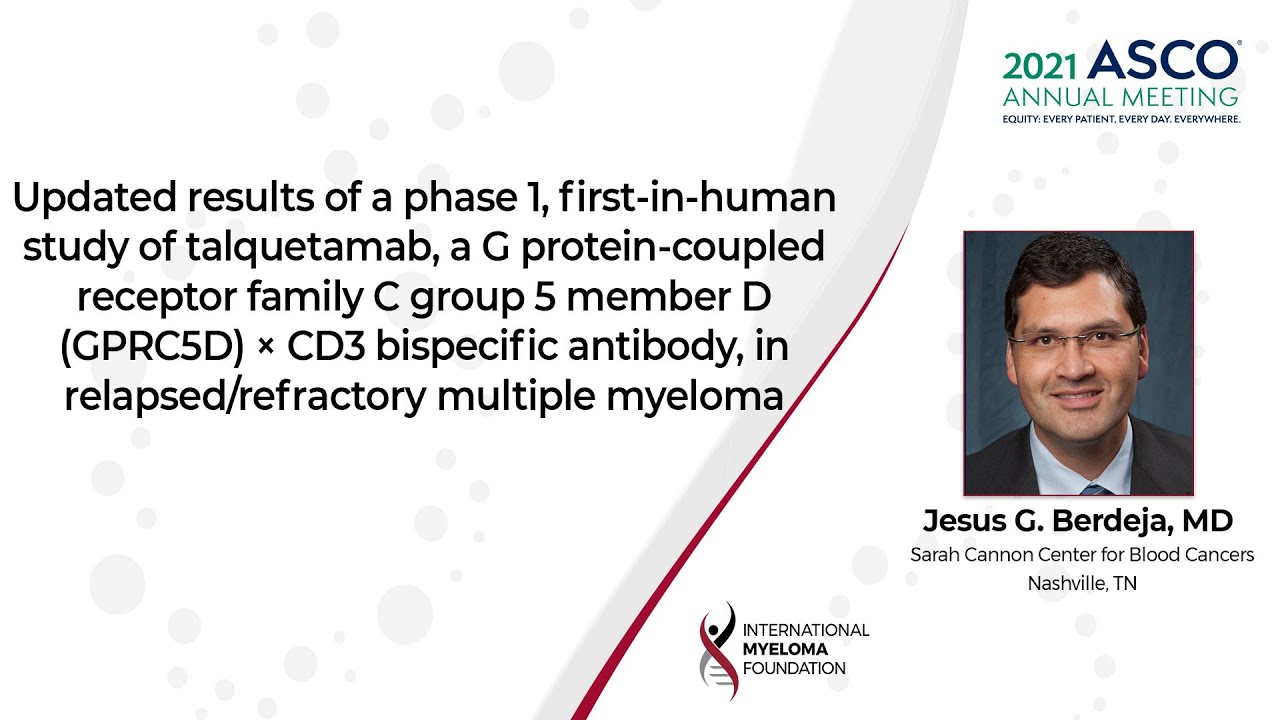 2021 ASCO®
ANNUAL MEETING
EQUITY: EVERY PATIENT. EVERY DAY. EVERYWHERE.

Updated results of a phase 1, first-in-human study of talquetamab, a G protein-coupled receptor family C group 5 member D (GPRC5D) × CD3 bispecific antibody, in relapsed/refractory multiple myeloma

Jesus G. Berdeja, MD
Sarah Cannon Center for Blood Cancers
Nashville, TN

INTERNATIONAL
MYELOMA
FOUNDATION